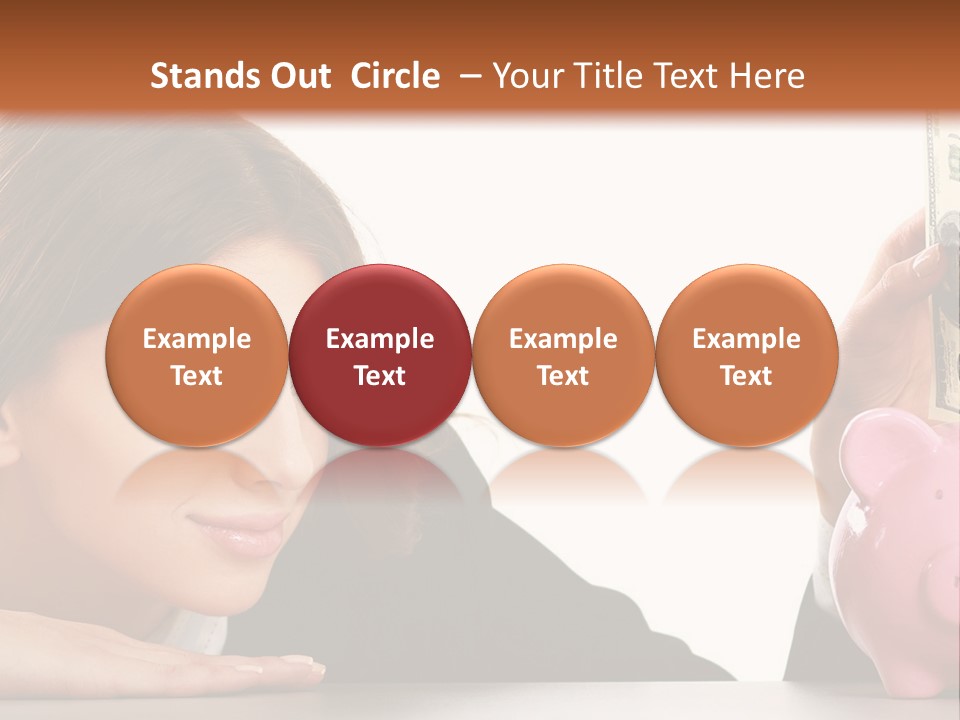 Stands Out Circle – Your Title Text Here

Example Text

Example Text

Example Text

Example Text